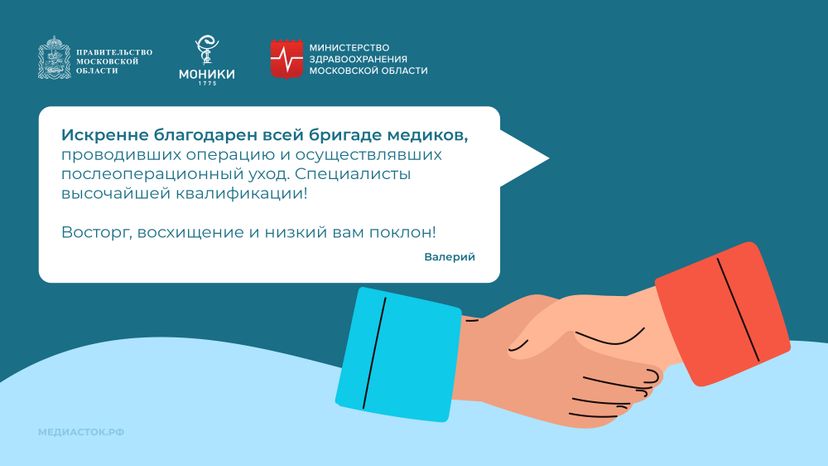 ПРАВИТЕЛЬСТВО МОСКОВСКОЙ ОБЛАСТИ

МОНИКИ 1775

МИНИСТЕРСТВО ЗДРАВООХРАНЕНИЯ МОСКОВСКОЙ ОБЛАСТИ

Искренне благодарен всей бригаде медиков, проводивших операцию и осуществлявших послеоперационный уход. Специалисты высочайшей квалификации!

Восторг, восхищение и низкий вам поклон!

Валерий

МЕДИАСТОК.РФ